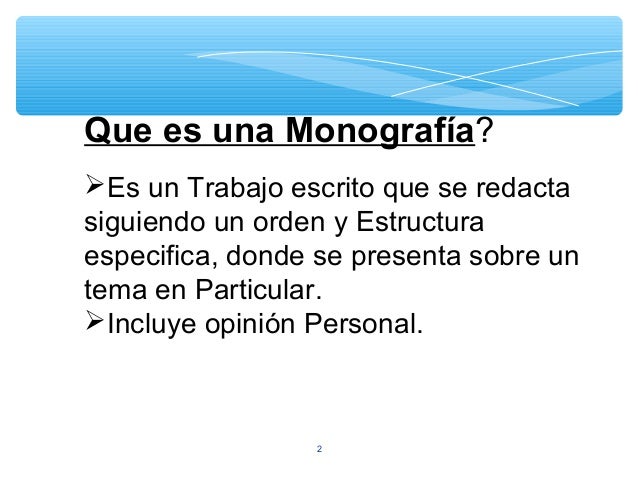 Que es una Monografía?

➢Es un Trabajo escrito que se redacta siguiendo un orden y Estructura especifica, donde se presenta sobre un tema en Particular.
➢Incluye opinión Personal.

2